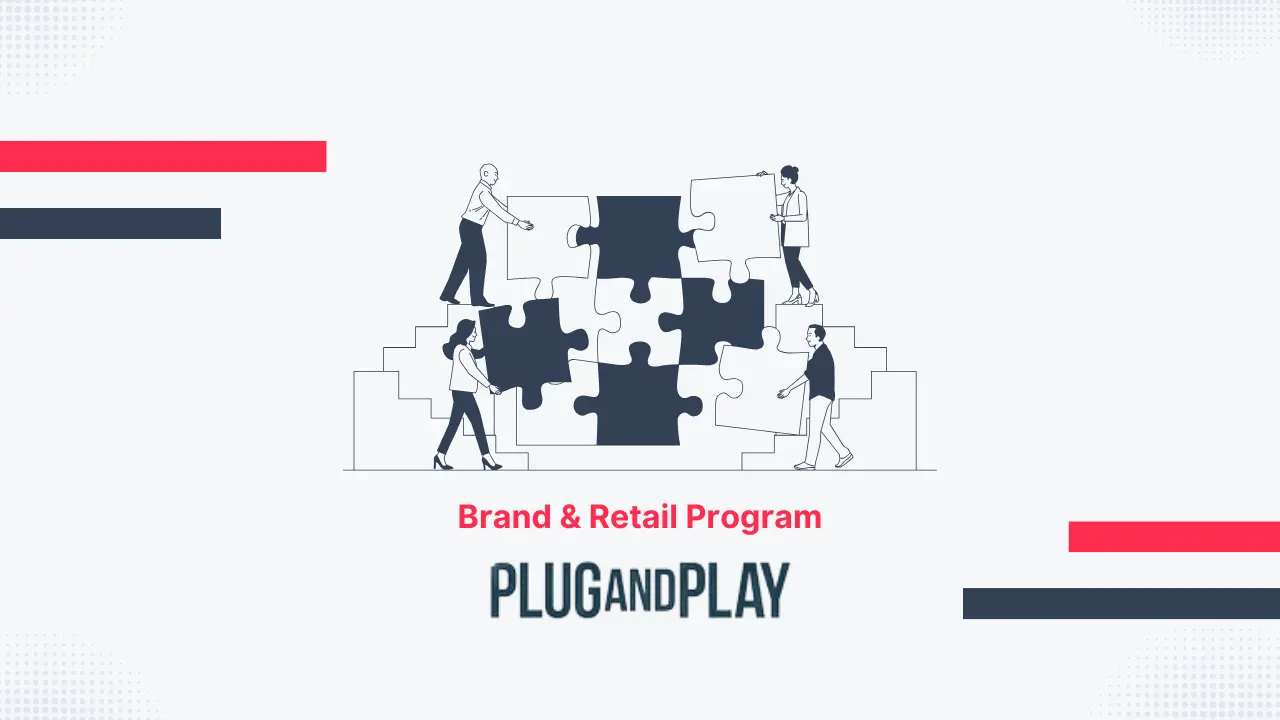 Brand & Retail Program

PLUGANDPLAY